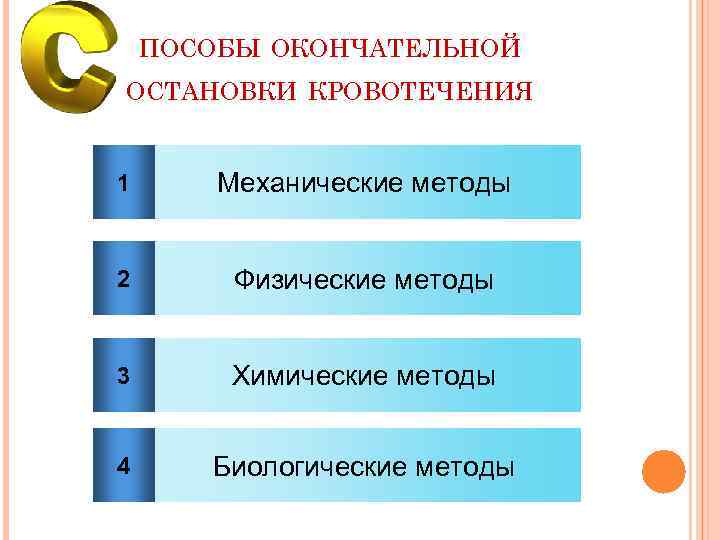 СПОСОБЫ ОКОНЧАТЕЛЬНОЙ ОСТАНОВКИ КРОВОТЕЧЕНИЯ

1 Механические методы

2 Физические методы

3 Химические методы

4 Биологические методы